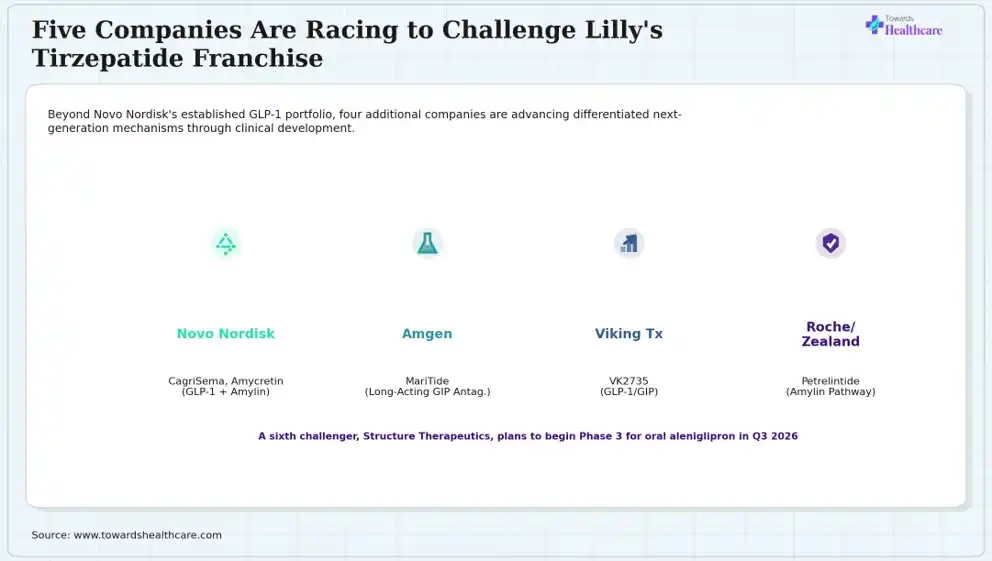 Five Companies Are Racing to Challenge Lilly's Tirzepatide Franchise

Towards Healthcare

Beyond Novo Nordisk's established GLP-1 portfolio, four additional companies are advancing differentiated next-generation mechanisms through clinical development.

Novo Nordisk

CagriSema, Amycretin (GLP-1 + Amylin)

Amgen

MariTide (Long-Acting GIP Antag.)

Viking Tx

VK2735 (GLP-1/GIP)

Roche/ Zealand

Petrelintide (Amylin Pathway)

A sixth challenger, Structure Therapeutics, plans to begin Phase 3 for oral aleniglipron in Q3 2026

Source: www.towardshealthcare.com